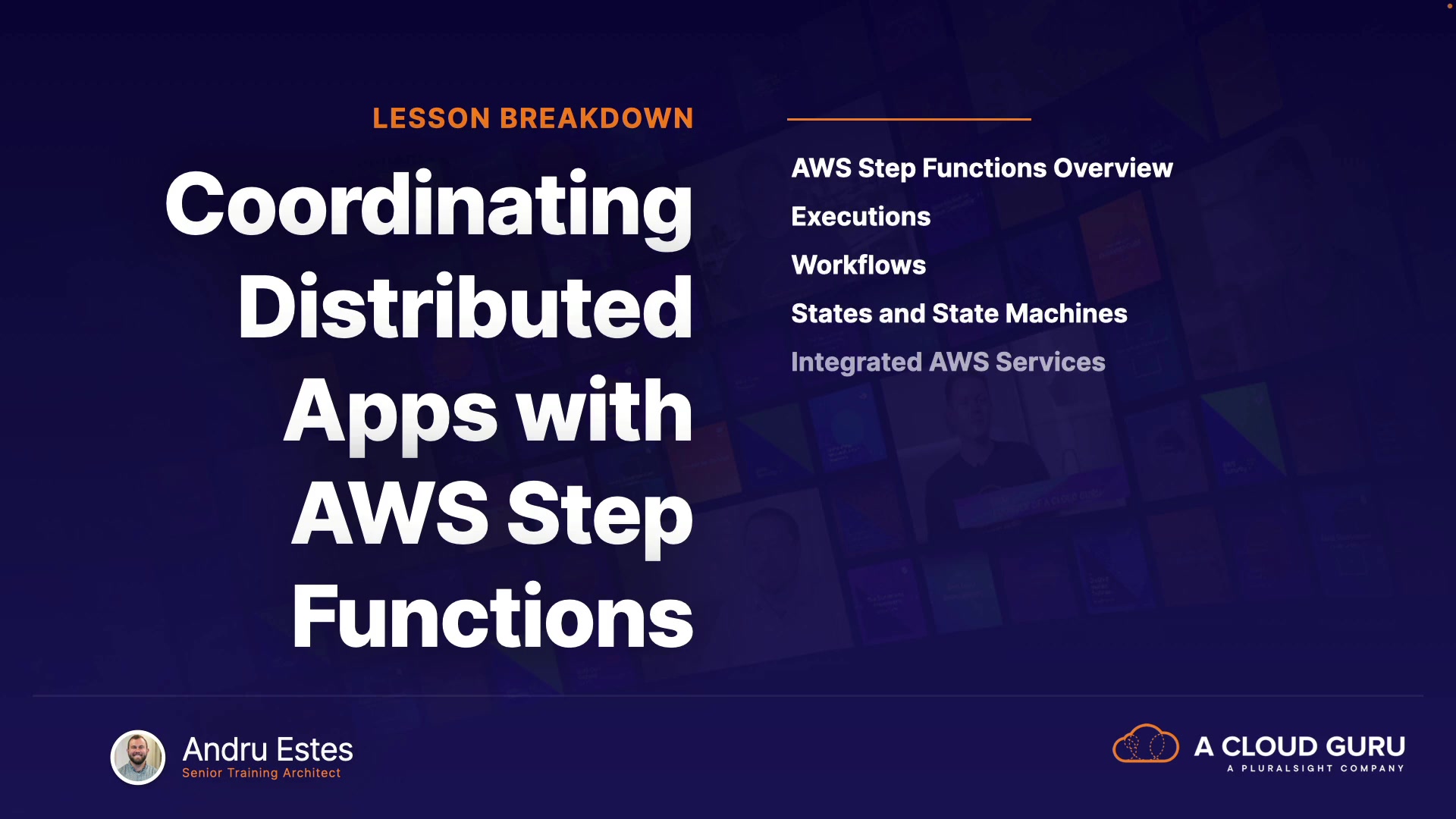 LESSON BREAKDOWN

Coordinating Distributed Apps with AWS Step Functions

AWS Step Functions Overview

Executions

Workflows

States and State Machines

Integrated AWS Services

Andru Estes
Senior Training Architect

A CLOUD GURU
A PLURALSIGHT COMPANY